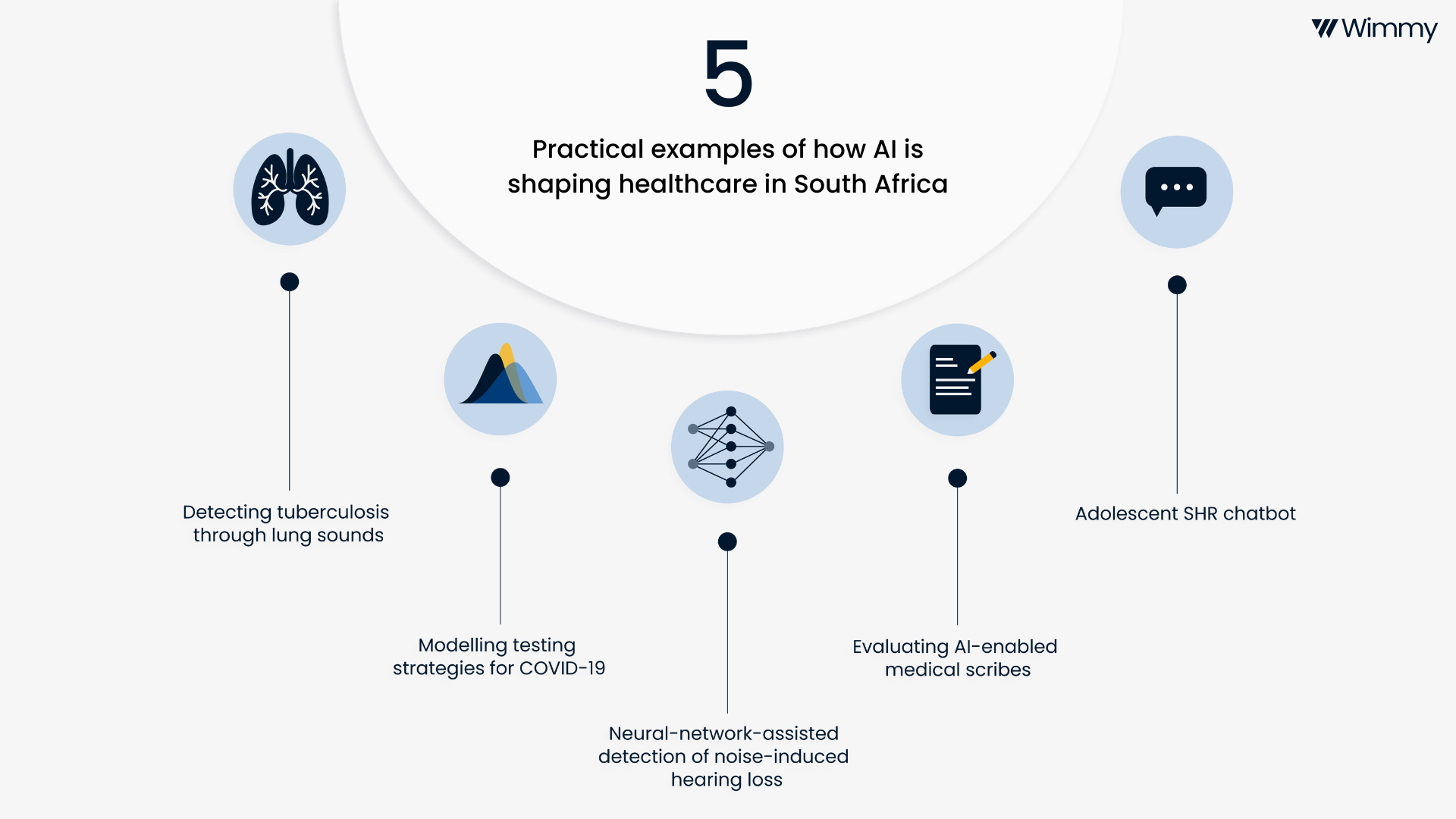 Wimmy

5

Practical examples of how AI is shaping healthcare in South Africa

Detecting tuberculosis through lung sounds

Modelling testing strategies for COVID-19

Neural-network-assisted detection of noise-induced hearing loss

Evaluating AI-enabled medical scribes

Adolescent SHR chatbot